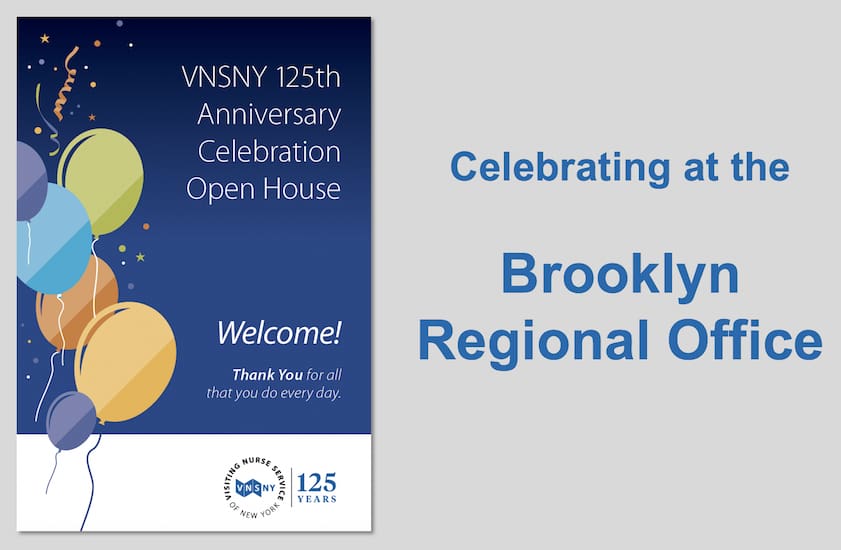 VNSNY 125th Anniversary Celebration Open House

Welcome!

Thank You for all that you do every day.

VISITING NURSE SERVICE OF NEW YORK
VNSNY
125 YEARS

Celebrating at the

Brooklyn Regional Office